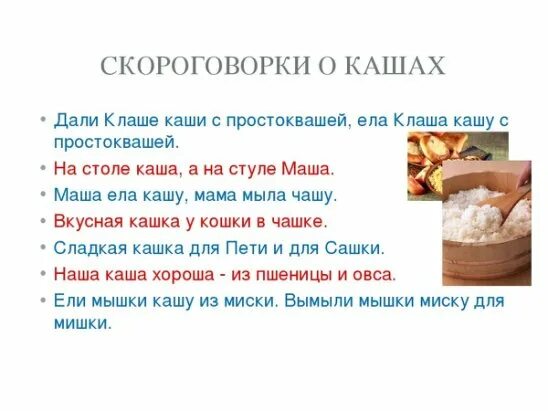 СКОРОГОВОРКИ О КАШАХ

• Дали Клаше каши с простоквашей, ела Клаша кашу с простоквашей.
• На столе каша, а на стуле Маша.
• Маша ела кашу, мама мыла чашу.
• Вкусная кашка у кошки в чашке.
• Сладкая кашка для Пети и для Сашки.
• Наша каша хороша - из пшеницы и овса.
• Ели мышки кашу из миски. Вымыли мышки миску для мишки.